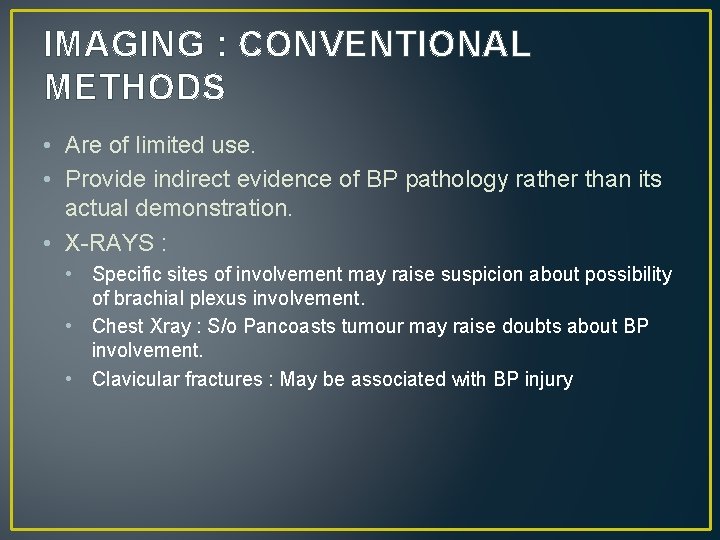 IMAGING : CONVENTIONAL METHODS

• Are of limited use.
• Provide indirect evidence of BP pathology rather than its actual demonstration.
• X-RAYS :
  • Specific sites of involvement may raise suspicion about possibility of brachial plexus involvement.
  • Chest Xray : S/o Pancoasts tumour may raise doubts about BP involvement.
  • Clavicular fractures : May be associated with BP injury